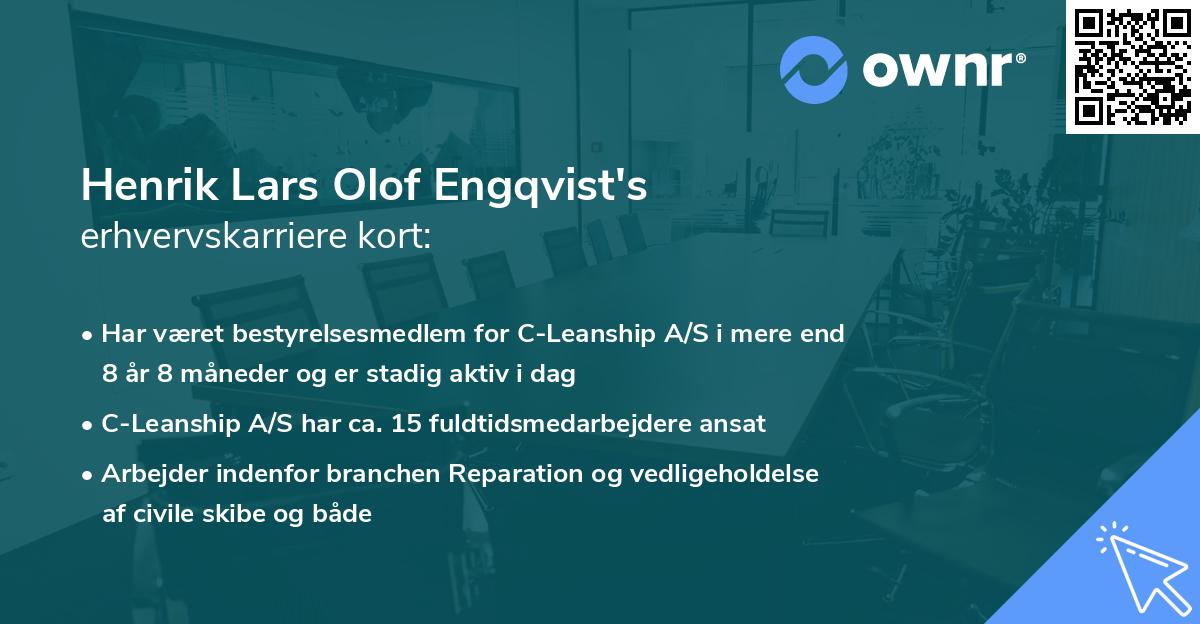 ownr®

Henrik Lars Olof Engqvist's
erhvervskarriere kort:

• Har været bestyrelsesmedlem for C-Leanship A/S i mere end 8 år 8 måneder og er stadig aktiv i dag

• C-Leanship A/S har ca. 15 fuldtidsmedarbejdere ansat

• Arbejder indenfor branchen Reparation og vedligeholdelse af civile skibe og både